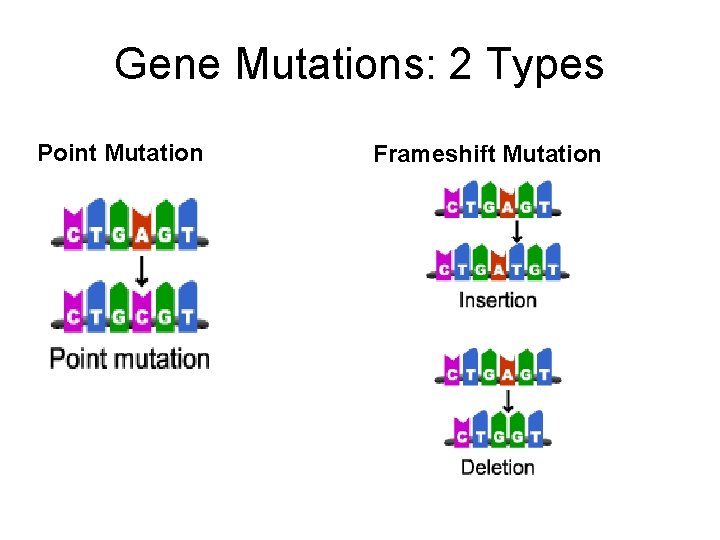 Gene Mutations: 2 Types

Point Mutation

C T G A G T

C T G C G T

Point mutation

Frameshift Mutation

C T G A G T

C T G A T G T

Insertion

C T G A G T

C T G G T

Deletion